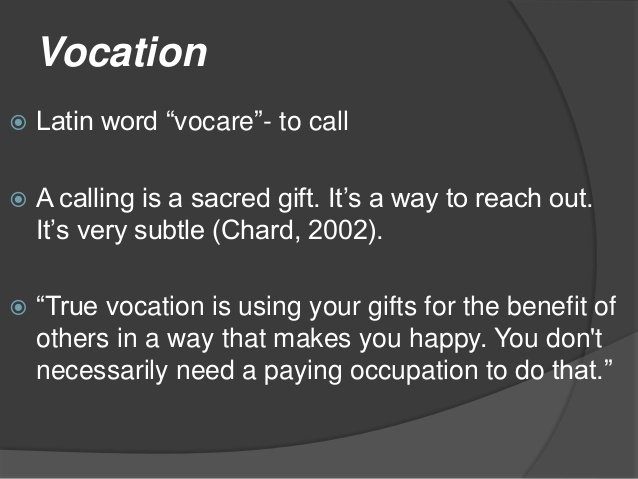 Vocation

Latin word “vocare”- to call

A calling is a sacred gift. It’s a way to reach out. It’s very subtle (Chard, 2002).

“True vocation is using your gifts for the benefit of others in a way that makes you happy. You don't necessarily need a paying occupation to do that.”